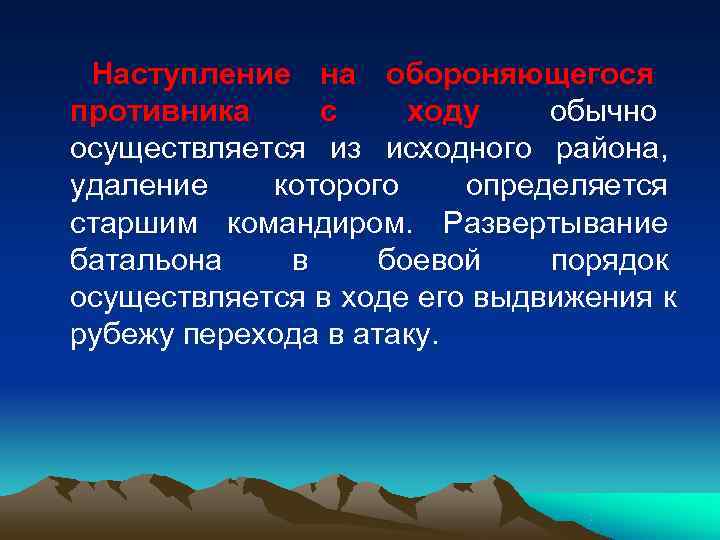 Наступление на обороняющегося противника с ходу обычно осуществляется из исходного района, удаление которого определяется старшим командиром. Развертывание батальона в боевой порядок осуществляется в ходе его выдвижения к рубежу перехода в атаку.